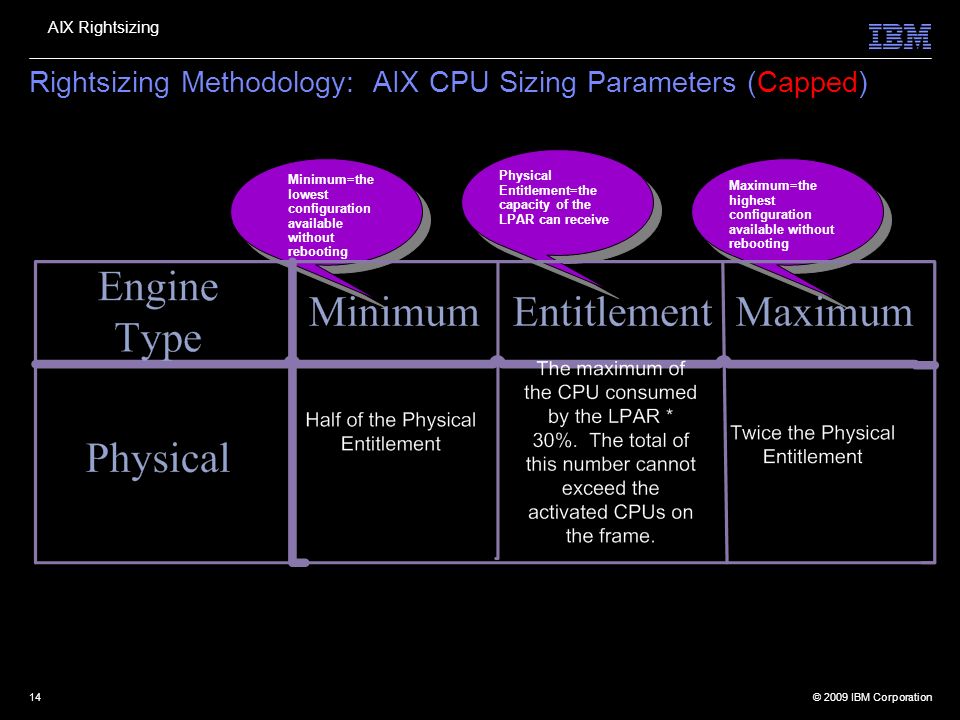 AIX Rightsizing

IBM

Rightsizing Methodology: AIX CPU Sizing Parameters (Capped)

Minimum=the lowest configuration available without rebooting

Physical Entitlement=the capacity of the LPAR can receive

Maximum=the highest configuration available without rebooting

| Engine Type | Minimum | Entitlement | Maximum |
|---|---|---|---|
| Physical | Half of the Physical Entitlement | The maximum of the CPU consumed by the LPAR * 30%. The total of this number cannot exceed the activated CPUs on the frame. | Twice the Physical Entitlement |

14

© 2009 IBM Corporation